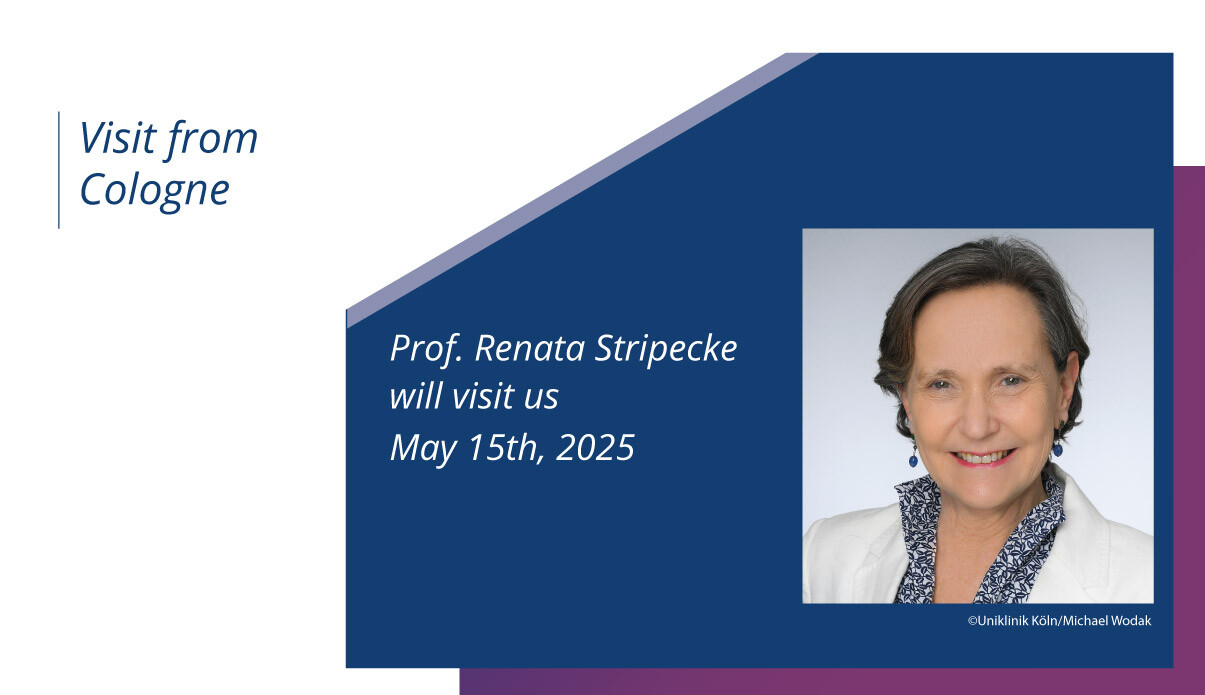 Visit from Cologne

Prof. Renata Stripecke
will visit us
May 15th, 2025

©Uniklinik Köln/Michael Wodak